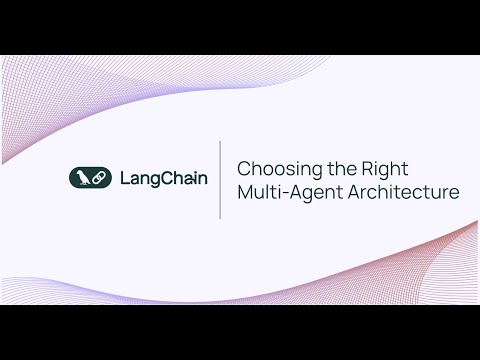 LangChain

Choosing the Right Multi-Agent Architecture